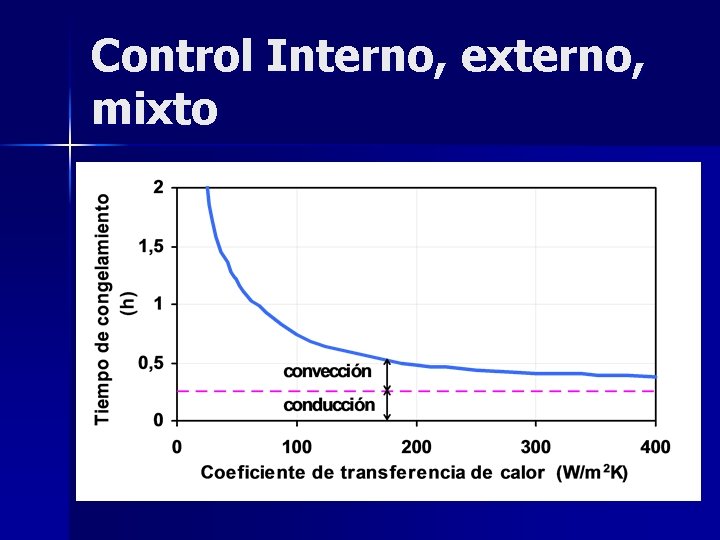 Control Interno, externo, mixto

Tiempo de congelamiento (h)

2
1,5
1
0,5
0

convección
conducción

0
100
200
300
400

Coeficiente de transferencia de calor (W/m$^2$K)